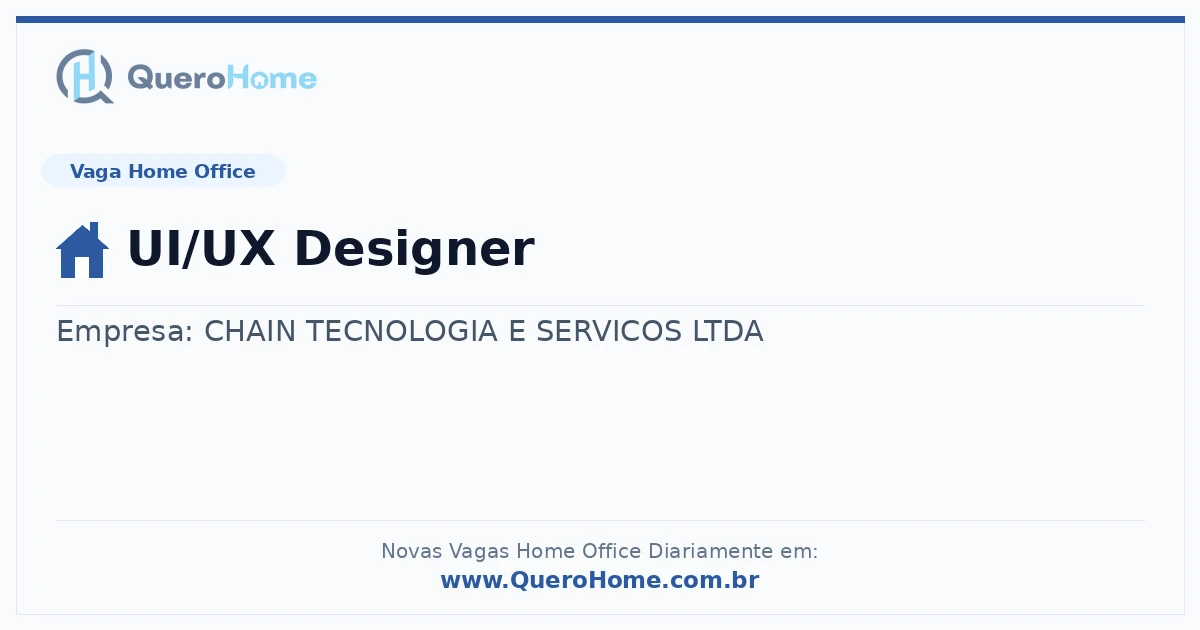 QueroHome

Vaga Home Office

UI/UX Designer

Empresa: CHAIN TECNOLOGIA E SERVICOS LTDA

Novas Vagas Home Office Diariamente em:
www.QueroHome.com.br